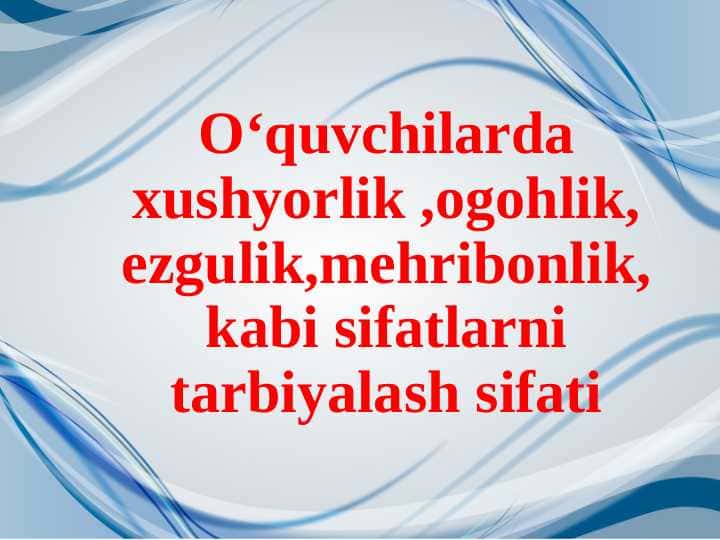 O‘quvchilarda xushyorlik ,ogohlik, ezgulik,mehribonlik, kabi sifatlarni tarbiyalash sifati